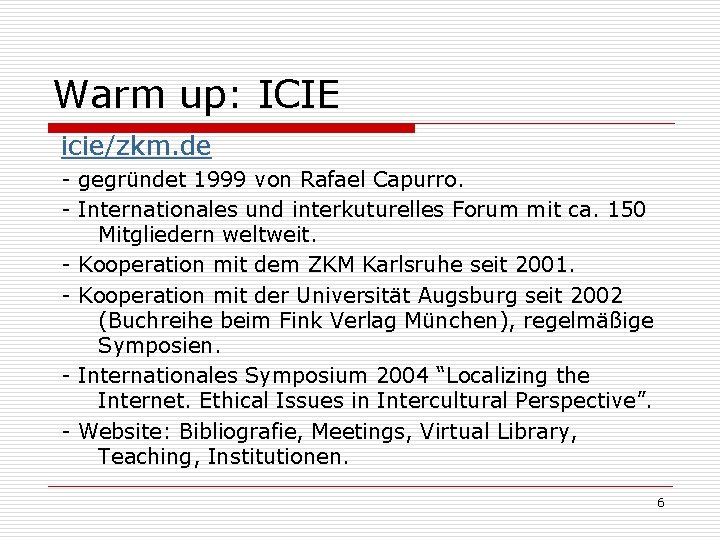 Warm up: ICIE

icie/zkm.de

- gegründet 1999 von Rafael Capurro.

- Internationales und interkuturelles Forum mit ca. 150 Mitgliedern weltweit.

- Kooperation mit dem ZKM Karlsruhe seit 2001.

- Kooperation mit der Universität Augsburg seit 2002 (Buchreihe beim Fink Verlag München), regelmäßige Symposien.

- Internationales Symposium 2004 “Localizing the Internet. Ethical Issues in Intercultural Perspective”.

- Website: Bibliografie, Meetings, Virtual Library, Teaching, Institutionen.

6